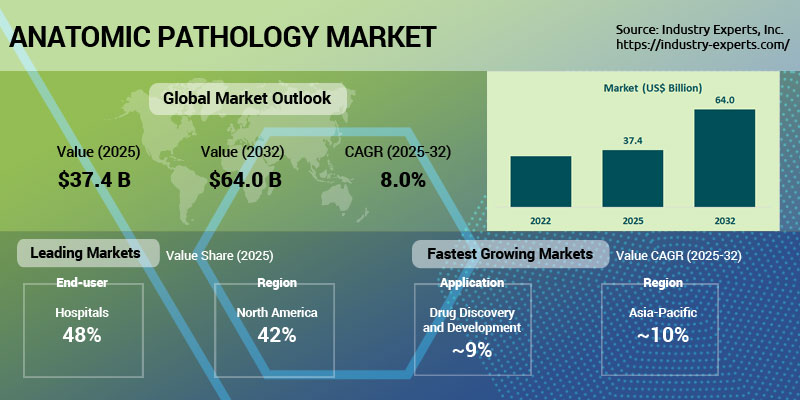 ANATOMIC PATHOLOGY MARKET

Source: Industry Experts, Inc.
https://industry-experts.com/

Global Market Outlook

Value (2025)
$37.4 B

Value (2032)
$64.0 B

CAGR (2025-32)
8.0%

Market (US$ Billion)

37.4
64.0

2022
2025
2032

Leading Markets
Value Share (2025)

End-user
Hospitals
48%

Region
North America
42%

Fastest Growing Markets
Value CAGR (2025-32)

Application
Drug Discovery and Development
~9%

Region
Asia-Pacific
~10%